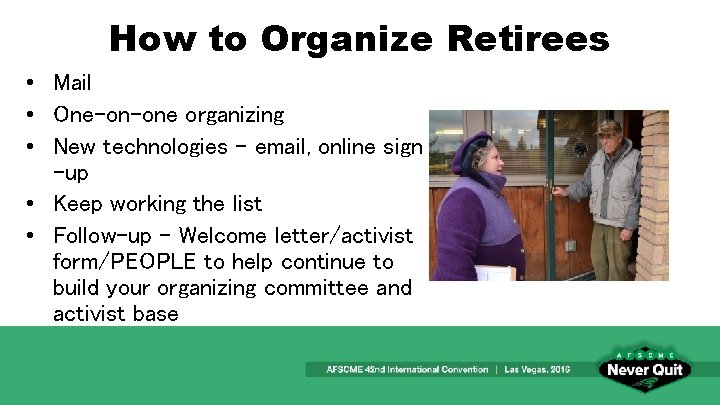 How to Organize Retirees

• Mail
• One-on-one organizing
• New technologies – email, online sign -up
• Keep working the list
• Follow-up – Welcome letter/activist form/PEOPLE to help continue to build your organizing committee and activist base

AFSCME 42nd International Convention | Las Vegas, 2016

AFSCME
Never Quit